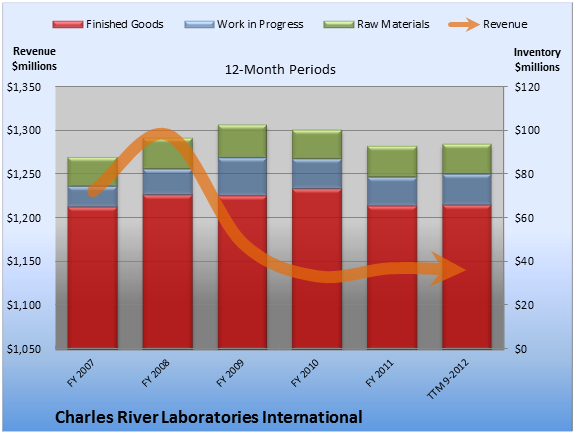 Finished Goods
Work in Progress
Raw Materials
Revenue

Revenue $millions

12-Month Periods

Inventory $millions

$1,350
$1,300
$1,250
$1,200
$1,150
$1,100
$1,050

$120
$100
$80
$60
$40
$20
$0

FY 2007
FY 2008
FY 2009
FY 2010
FY 2011
TTM 9-2012

Charles River Laboratories International